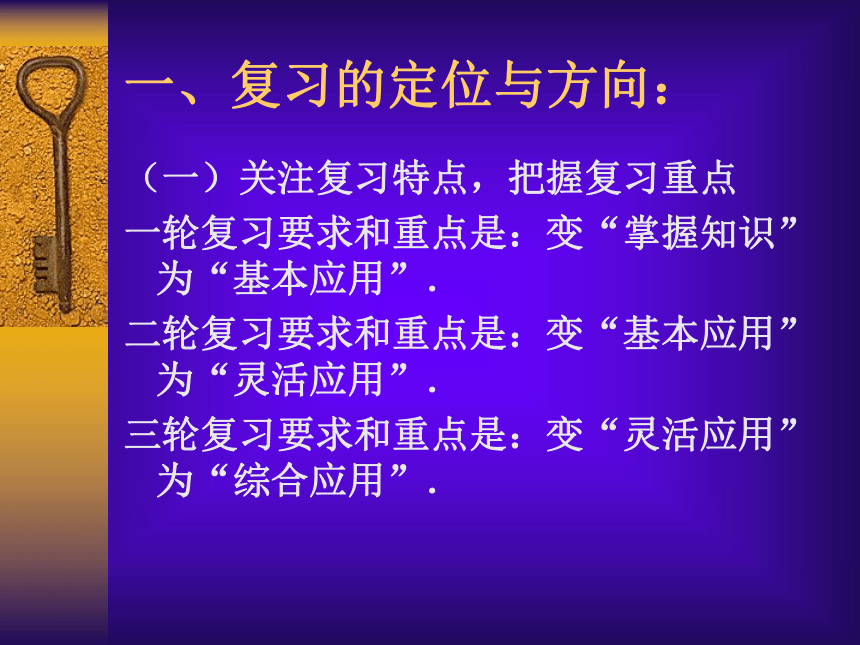 一、复习的定位与方向：

（一）关注复习特点，把握复习重点

一轮复习要求和重点是：变“掌握知识”为“基本应用”.

二轮复习要求和重点是：变“基本应用”为“灵活应用”.

三轮复习要求和重点是：变“灵活应用”为“综合应用”.